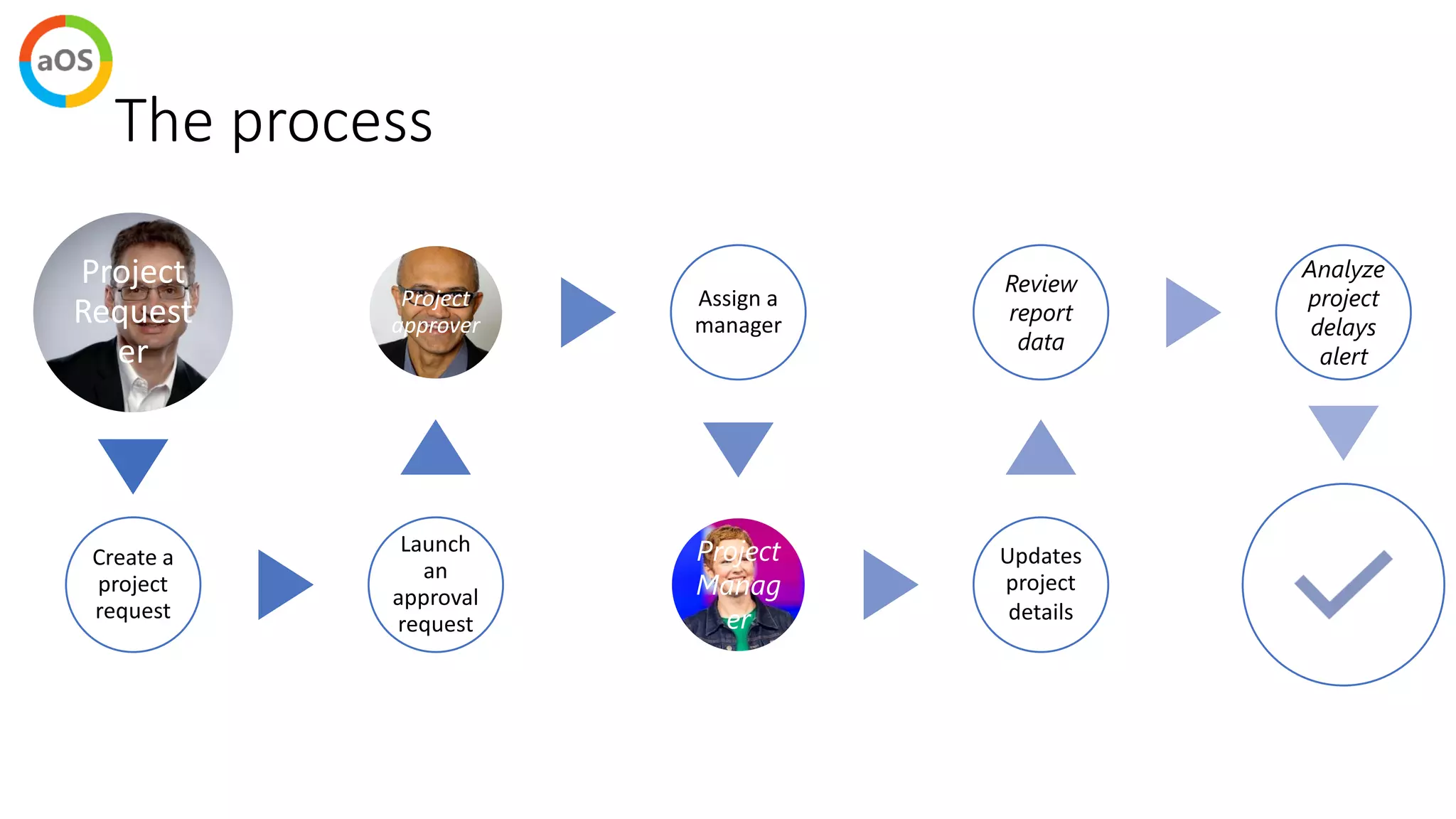 aOS

The process

Project Requester

Create a project request

Launch an approval request

Project approver

Assign a manager

Project Manager

Updates project details

Review report data

Analyze project delays alert